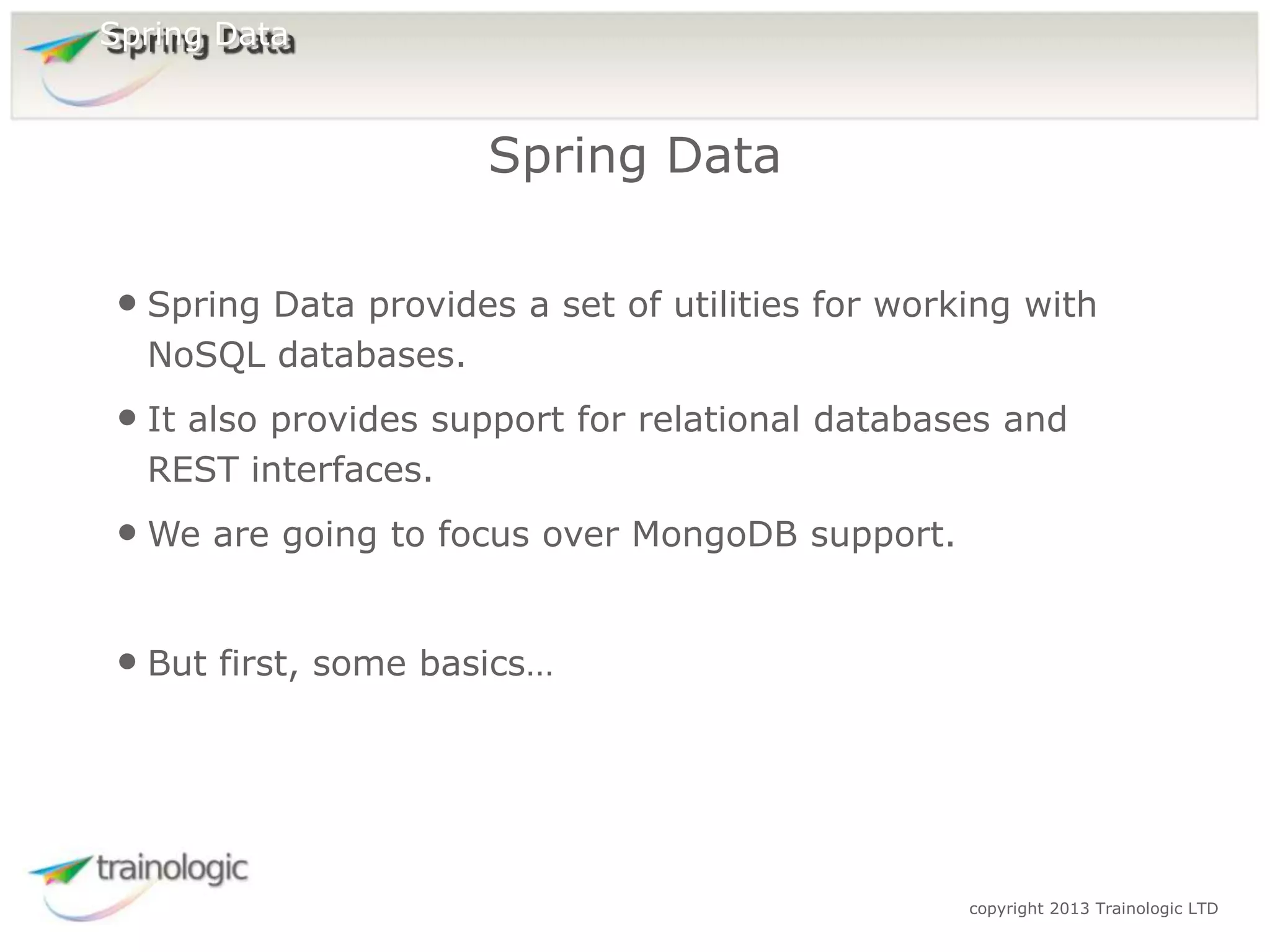 Spring Data

Spring Data

- Spring Data provides a set of utilities for working with NoSQL databases.
- It also provides support for relational databases and REST interfaces.
- We are going to focus over MongoDB support.

- But first, some basics…

trainologic

copyright 2013 Trainologic LTD